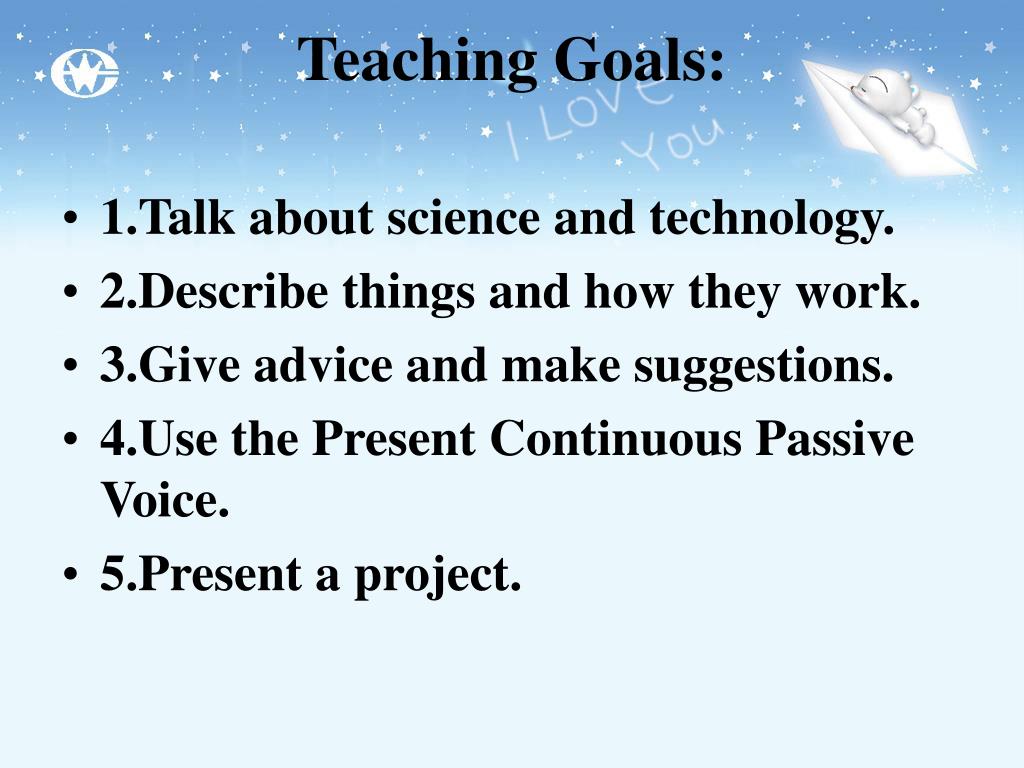 Teaching Goals:

I Love You

• 1.Talk about science and technology.
• 2.Describe things and how they work.
• 3.Give advice and make suggestions.
• 4.Use the Present Continuous Passive Voice.
• 5.Present a project.